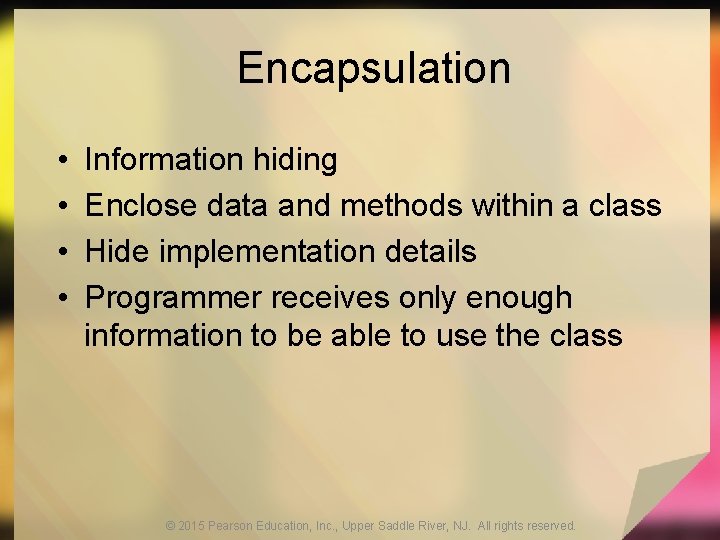 Encapsulation

• Information hiding
• Enclose data and methods within a class
• Hide implementation details
• Programmer receives only enough information to be able to use the class

© 2015 Pearson Education, Inc., Upper Saddle River, NJ. All rights reserved.